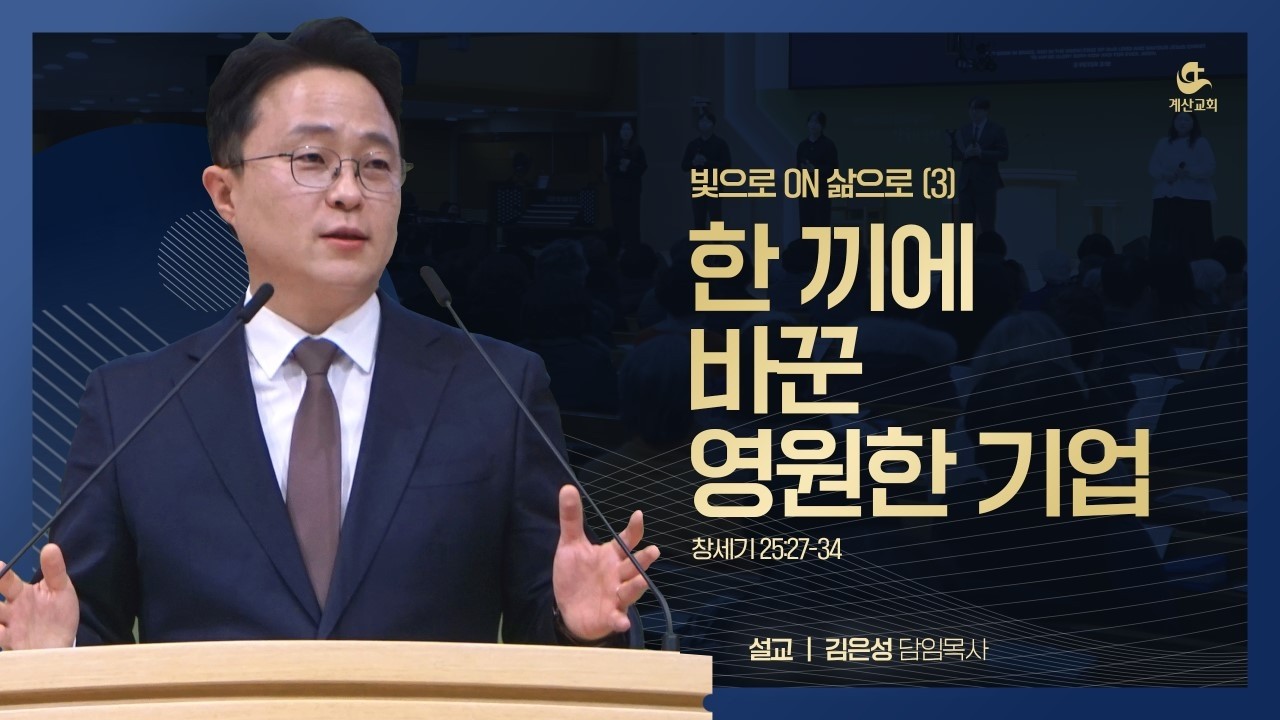 계산교회

빛으로 ON 삶으로 (3)

한 끼에
바꾼
영원한 기업

창세기 25:27-34

설교 | 김은성 담임목사